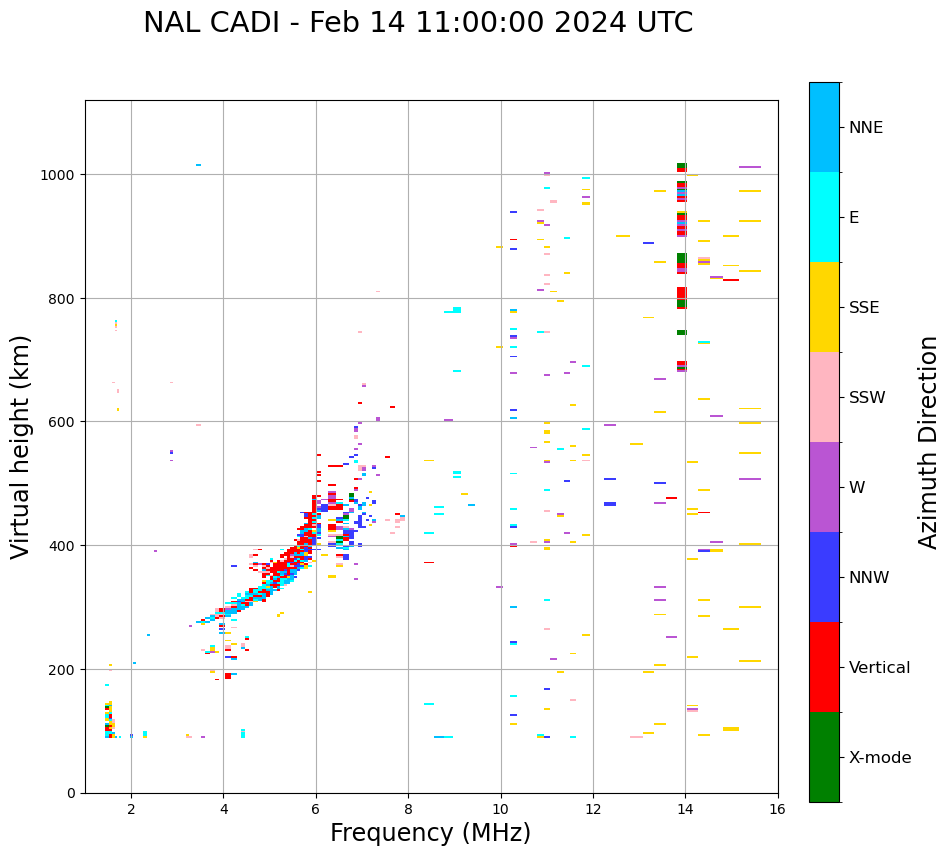 NAL CADI - Feb 14 11:00:00 2024 UTC

Virtual height (km)

1000
800
600
400
200
0

2
4
6
8
10
12
14
16

Frequency (MHz)

NNE
E
SSE
SSW
W
NNW
Vertical
X-mode

Azimuth Direction